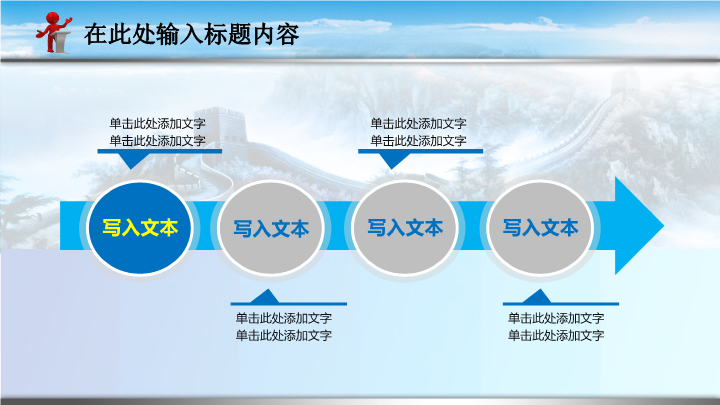 在此处输入标题内容

单击此处添加文字
单击此处添加文字

单击此处添加文字
单击此处添加文字

写入文本

写入文本

写入文本

写入文本

单击此处添加文字
单击此处添加文字

单击此处添加文字
单击此处添加文字